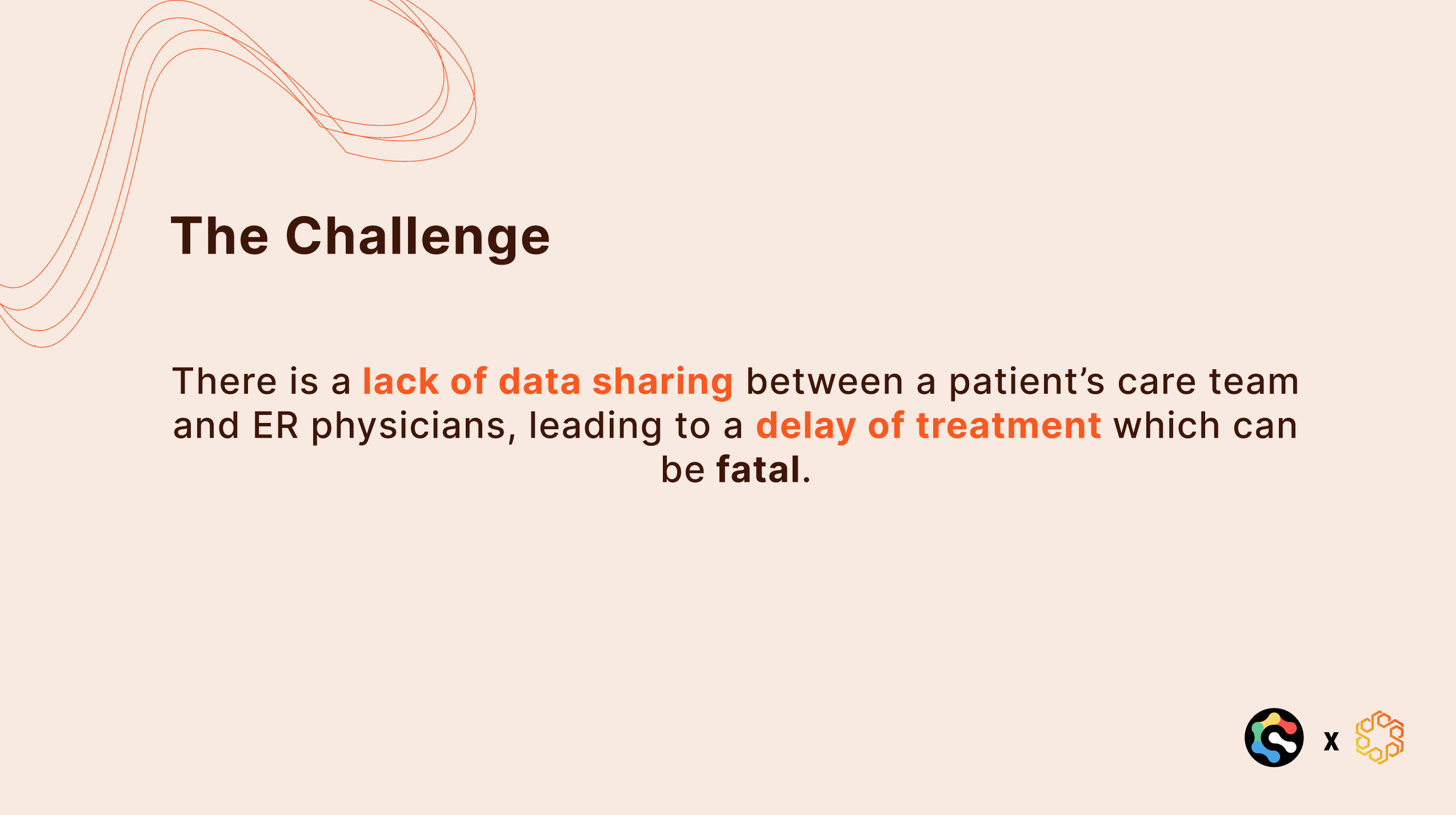 The Challenge

There is a lack of data sharing between a patient’s care team and ER physicians, leading to a delay of treatment which can be fatal.

x